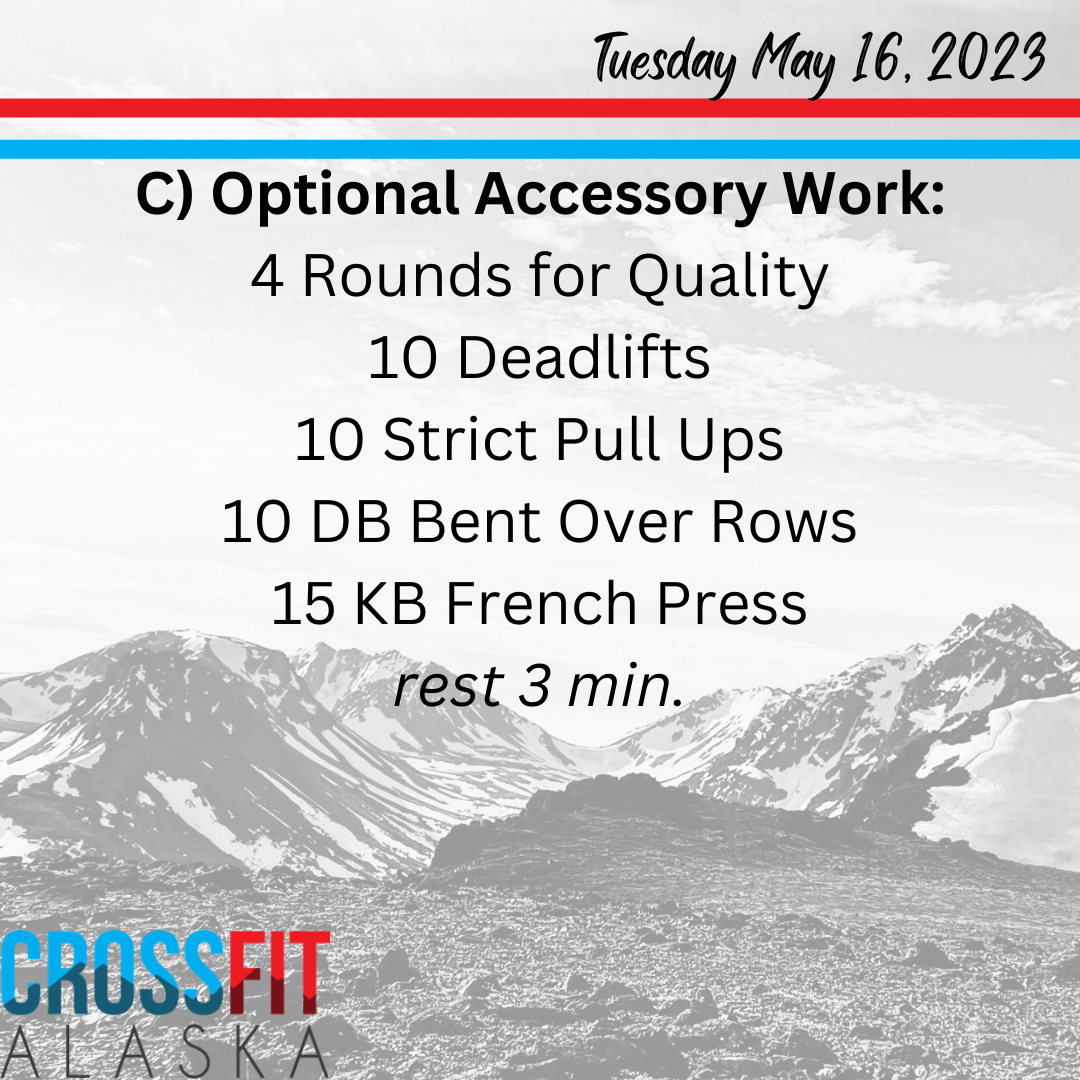 Tuesday May 16, 2023

C) Optional Accessory Work:
4 Rounds for Quality
10 Deadlifts
10 Strict Pull Ups
10 DB Bent Over Rows
15 KB French Press
rest 3 min.

CROSSFIT
ALASKA